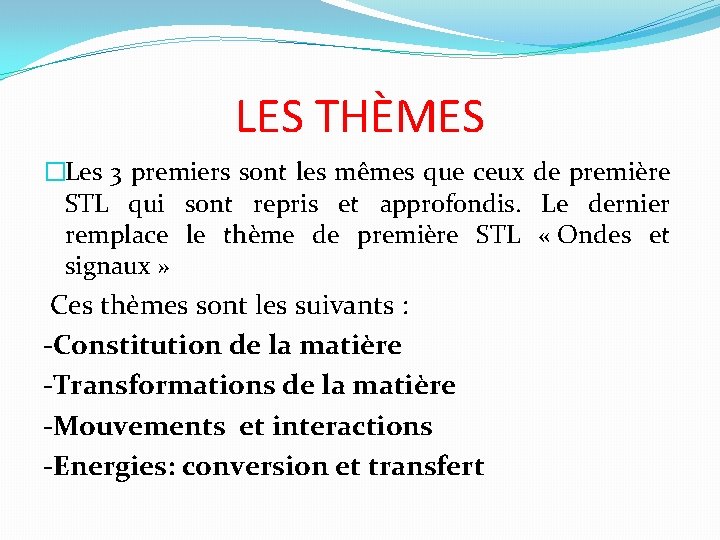 LES THÈMES

Les 3 premiers sont les mêmes que ceux de première STL qui sont repris et approfondis. Le dernier remplace le thème de première STL « Ondes et signaux »

Ces thèmes sont les suivants :

-Constitution de la matière

-Transformations de la matière

-Mouvements et interactions

-Energies: conversion et transfert